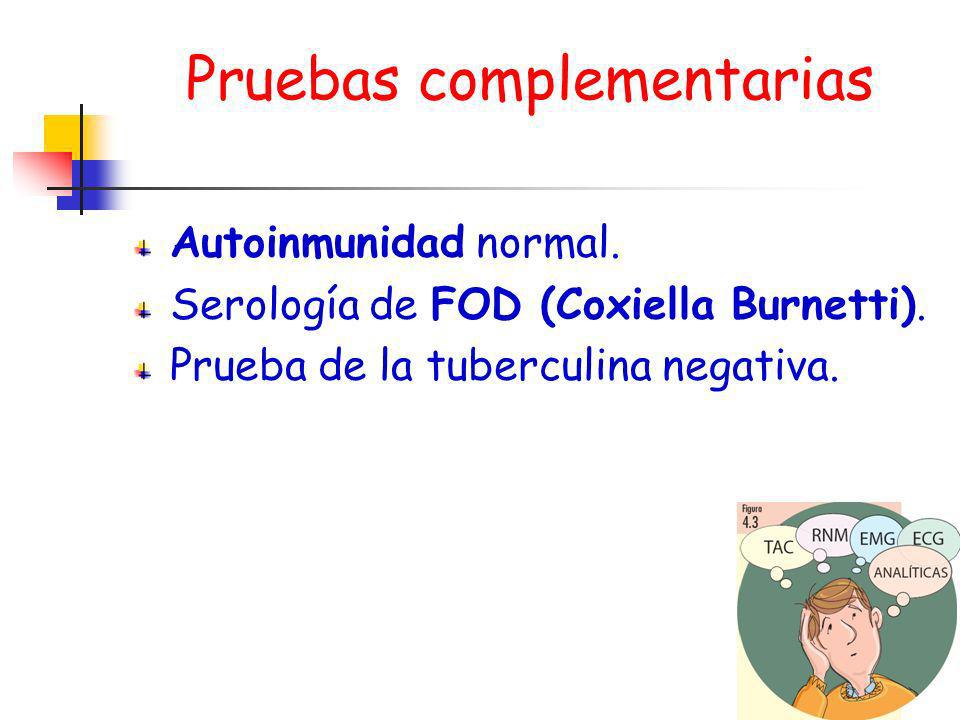 Pruebas complementarias

Autoinmunidad normal.

Serología de FOD (Coxiella Burnetti).

Prueba de la tuberculina negativa.

Figura 4.3

TAC

RNM

EMG

ECG

ANALÍTICAS